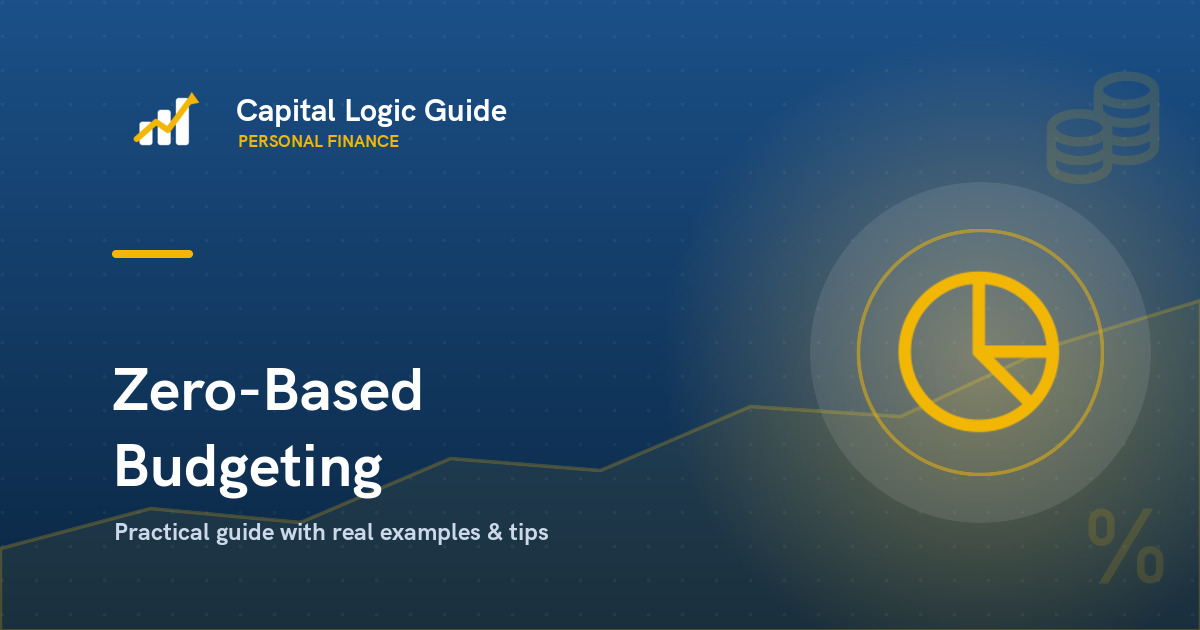 Capital Logic Guide
PERSONAL FINANCE

Zero-Based Budgeting

Practical guide with real examples & tips

%